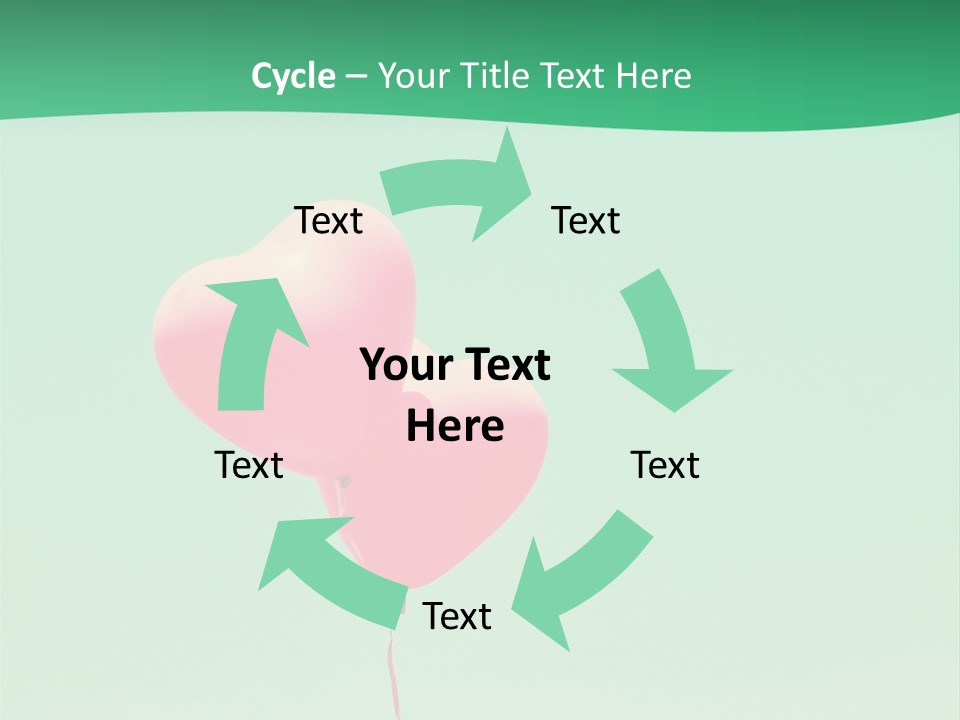 Cycle – Your Title Text Here

Text

Text

Your Text Here

Text

Text

Text